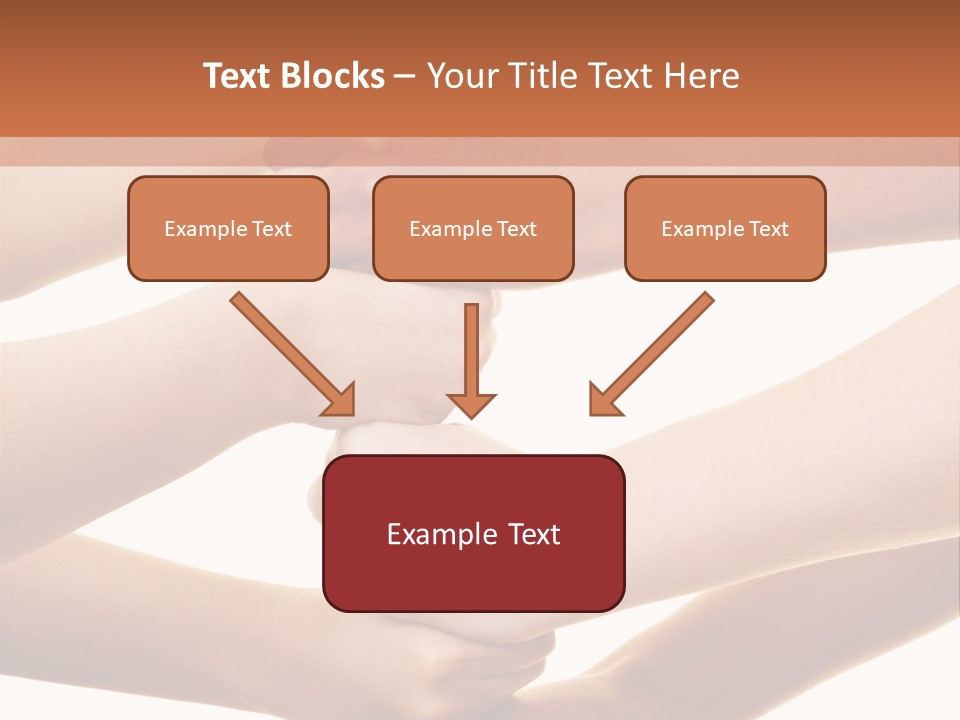 Text Blocks – Your Title Text Here

Example Text

Example Text

Example Text

Example Text